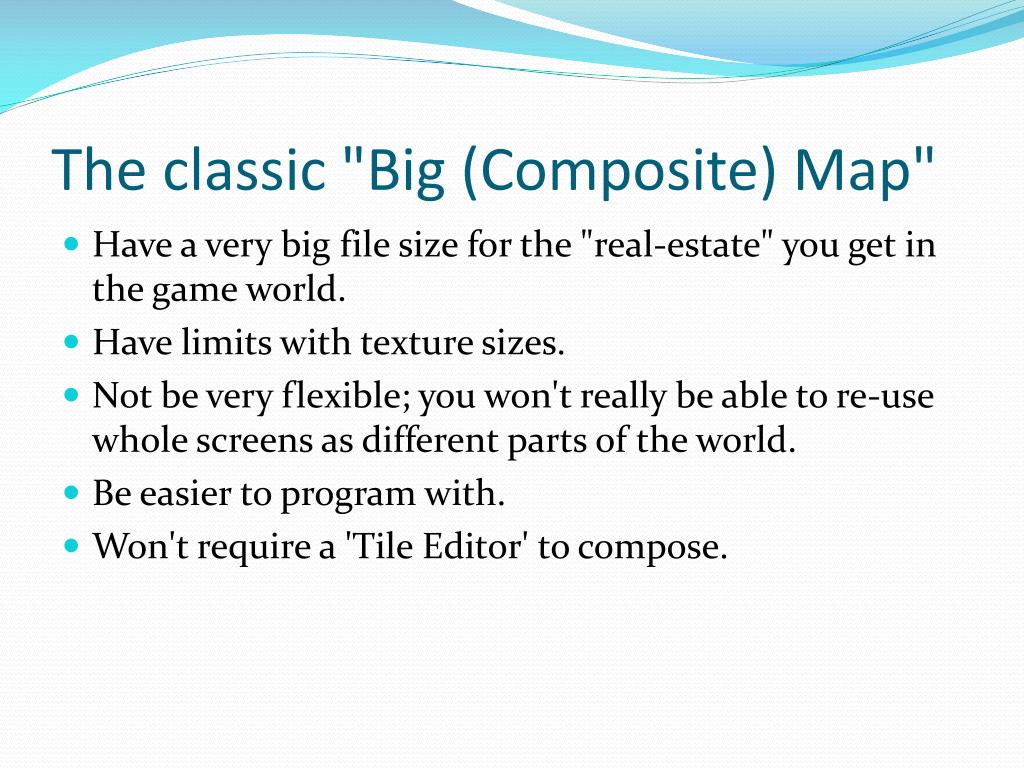 The classic "Big (Composite) Map"

- Have a very big file size for the "real-estate" you get in the game world.
- Have limits with texture sizes.
- Not be very flexible; you won't really be able to re-use whole screens as different parts of the world.
- Be easier to program with.
- Won't require a 'Tile Editor' to compose.